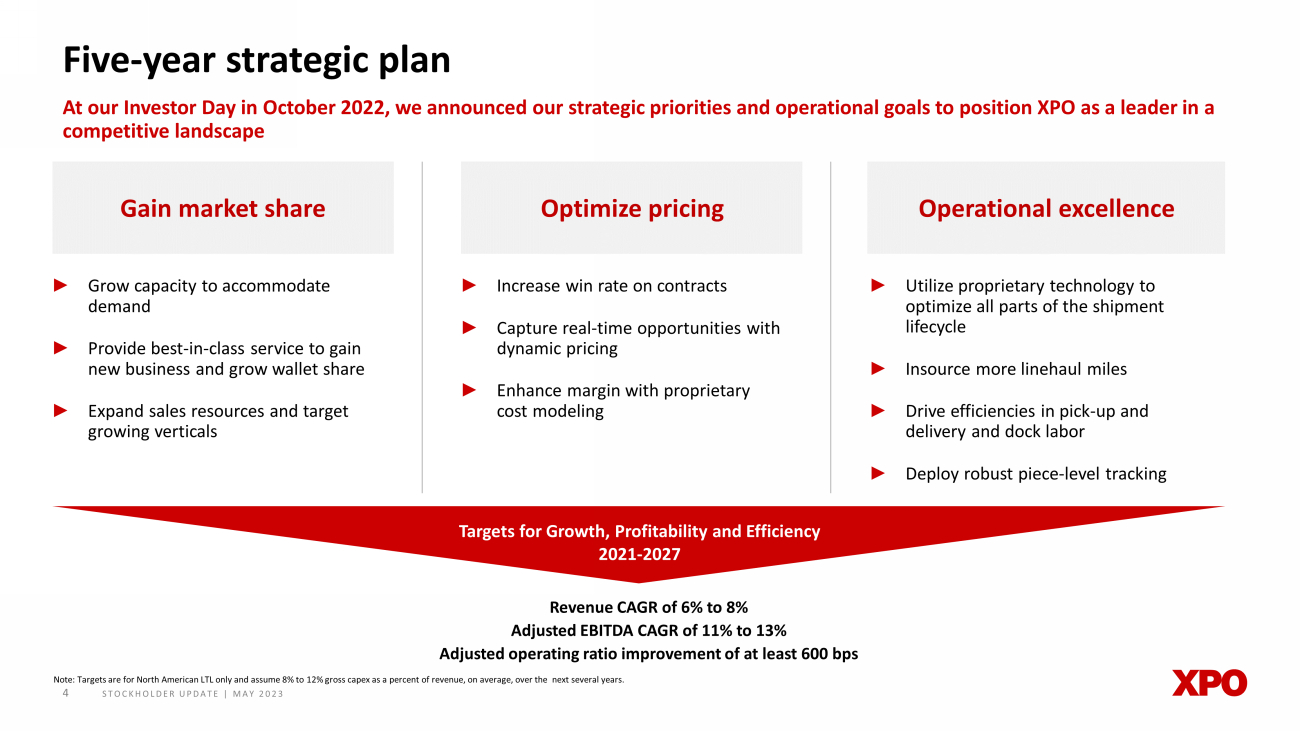 Five-year strategic plan

At our Investor Day in October 2022, we announced our strategic priorities and operational goals to position XPO as a leader in a competitive landscape

Gain market share

► Grow capacity to accommodate demand

► Provide best-in-class service to gain new business and grow wallet share

► Expand sales resources and target growing verticals

Optimize pricing

► Increase win rate on contracts

► Capture real-time opportunities with dynamic pricing

► Enhance margin with proprietary cost modeling

Operational excellence

► Utilize proprietary technology to optimize all parts of the shipment lifecycle

► Insource more linehaul miles

► Drive efficiencies in pick-up and delivery and dock labor

► Deploy robust piece-level tracking

Targets for Growth, Profitability and Efficiency
2021-2027

Revenue CAGR of 6% to 8%
Adjusted EBITDA CAGR of 11% to 13%
Adjusted operating ratio improvement of at least 600 bps

Note: Targets are for North American LTL only and assume 8% to 12% gross capex as a percent of revenue, on average, over the next several years.

4 STOCKHOLDER UPDATE | MAY 2023

XPO